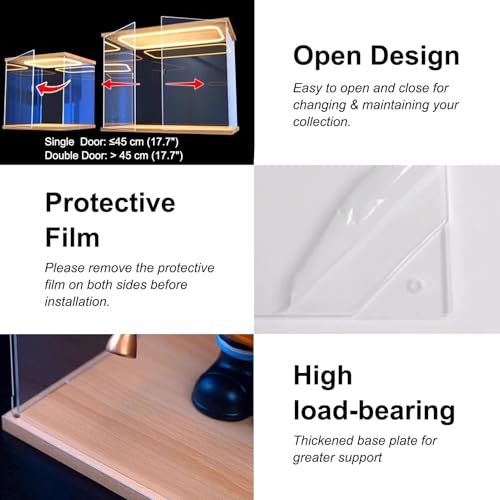 Single Door: ≤45 cm (17.7")
Double Door: > 45 cm (17.7")

Open Design

Easy to open and close for changing & maintaining your collection.

Protective Film

Please remove the protective film on both sides before installation.

High load-bearing

Thickened base plate for greater support